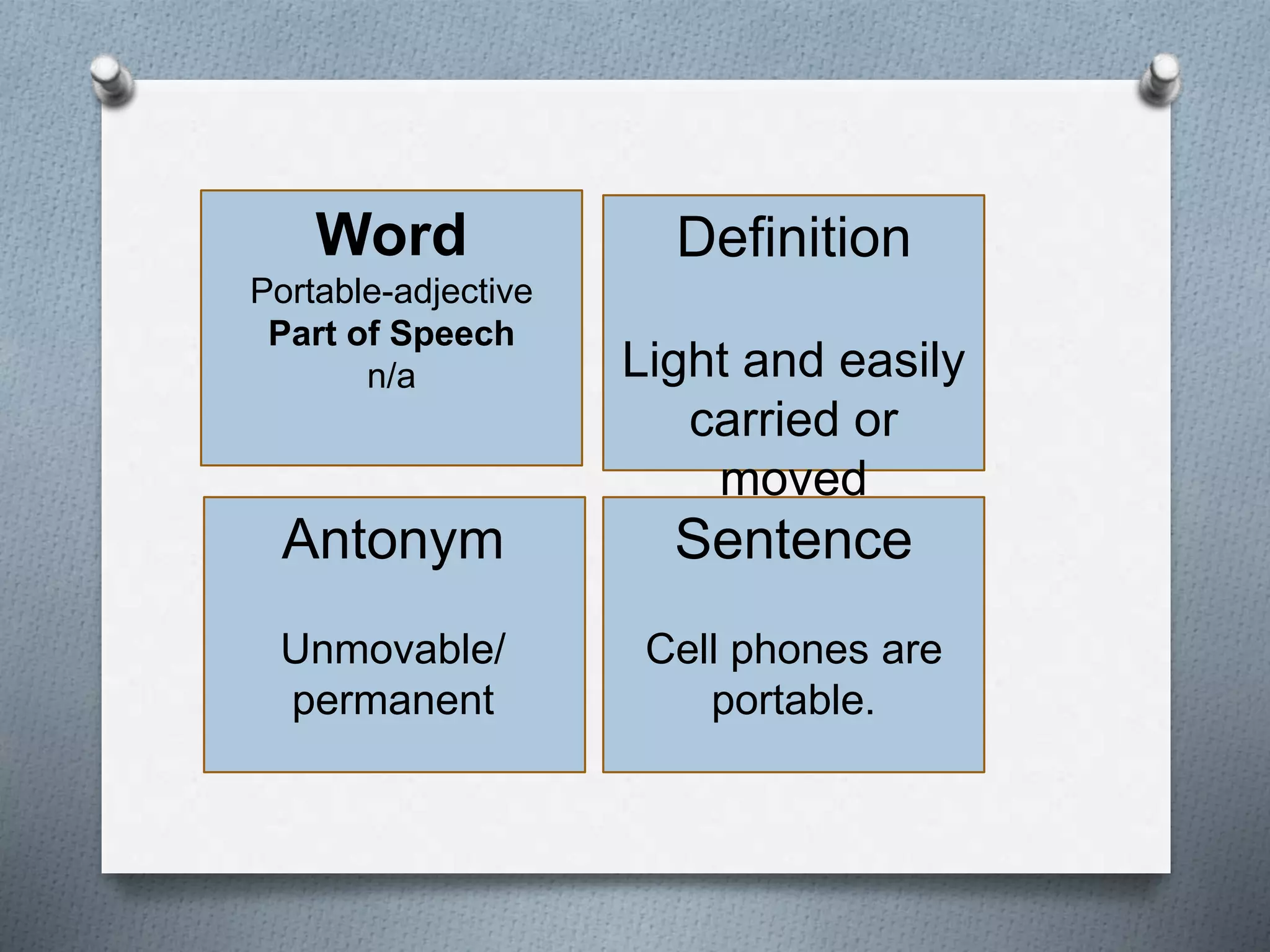 Word
Portable-adjective
Part of Speech
n/a

Definition

Light and easily carried or moved

Antonym

Unmovable/ permanent

Sentence

Cell phones are portable.